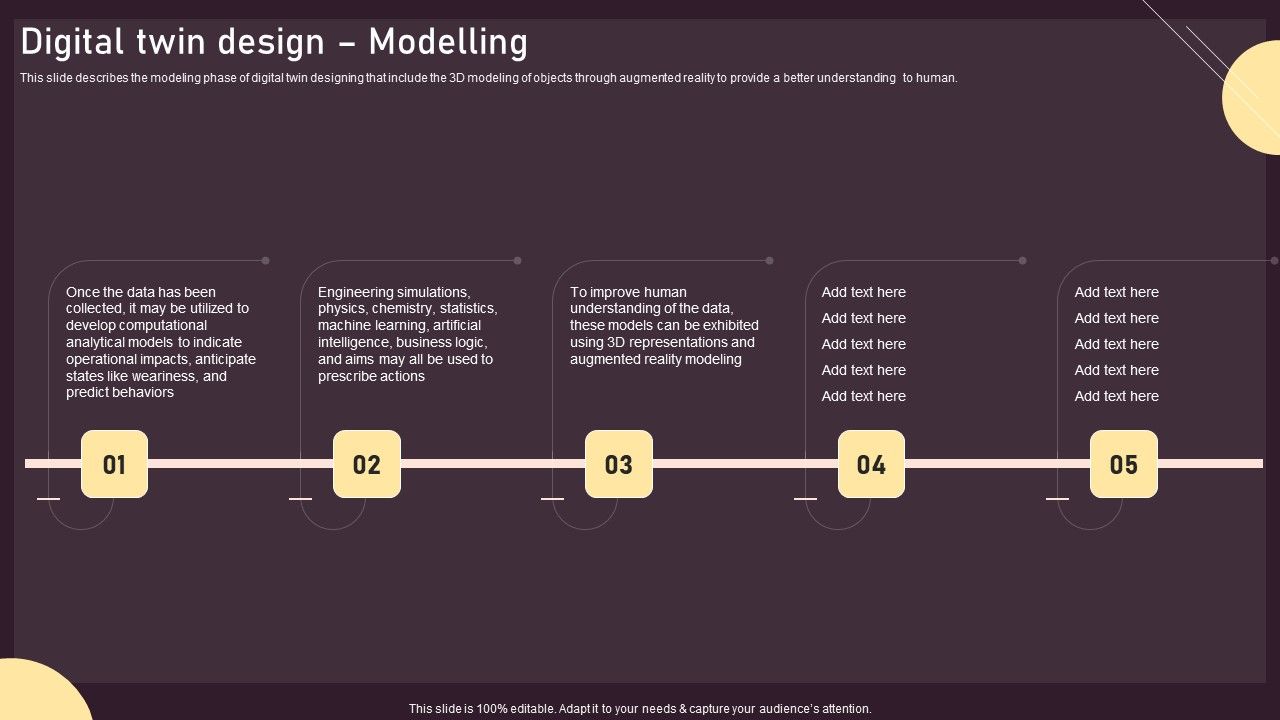 Digital twin design – Modelling

This slide describes the modeling phase of digital twin designing that include the 3D modeling of objects through augmented reality to provide a better understanding to human.

Once the data has been collected, it may be utilized to develop computational analytical models to indicate operational impacts, anticipate states like weariness, and predict behaviors

01

Engineering simulations, physics, chemistry, statistics, machine learning, artificial intelligence, business logic, and aims may all be used to prescribe actions

02

To improve human understanding of the data, these models can be exhibited using 3D representations and augmented reality modeling

03

Add text here
Add text here
Add text here
Add text here
Add text here

04

Add text here
Add text here
Add text here
Add text here
Add text here

05

This slide is 100% editable. Adapt it to your needs & capture your audience's attention.